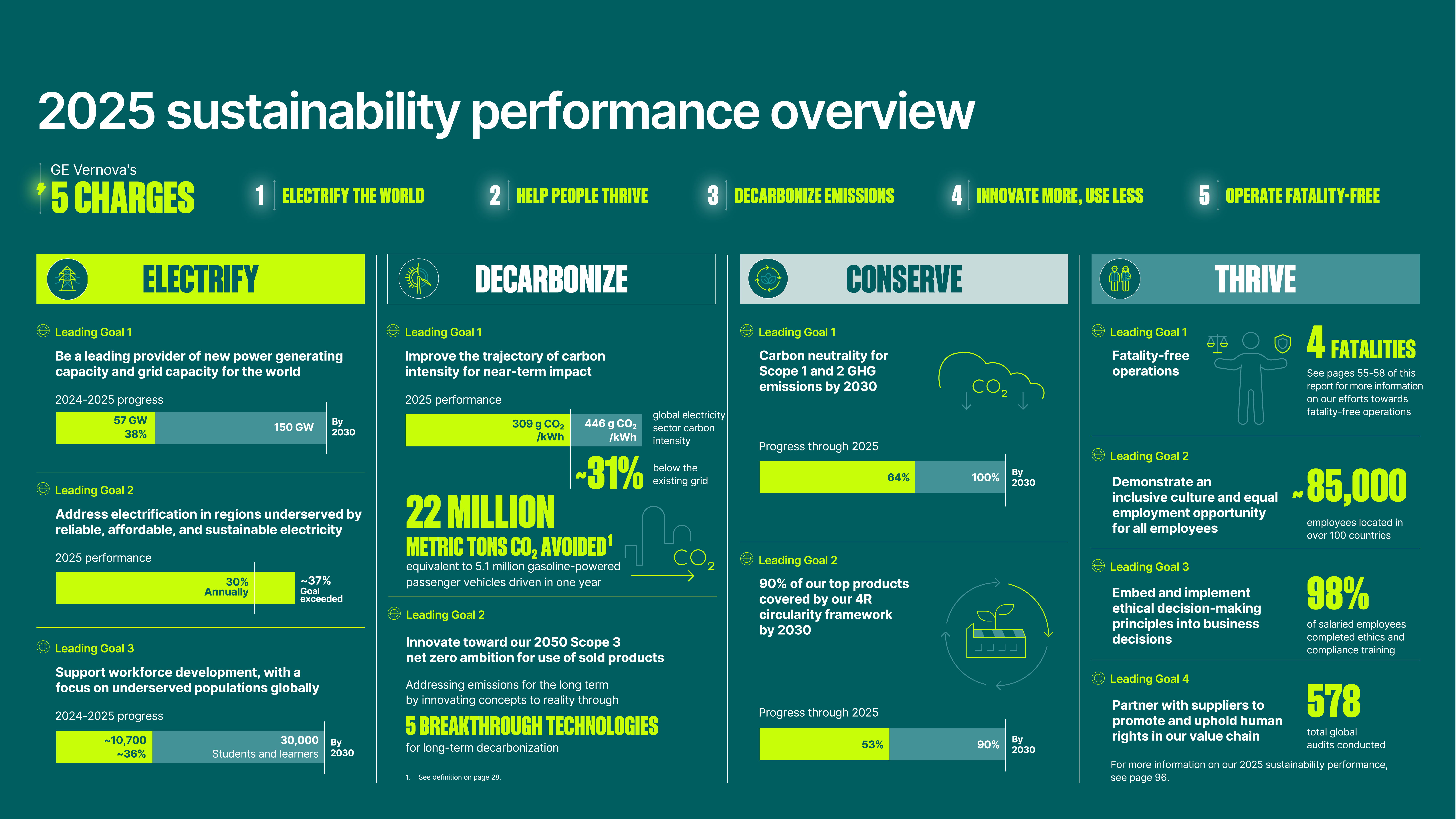 2025 sustainability performance overview

GE Vernova's
5 CHARGES

1 ELECTRIFY THE WORLD
2 HELP PEOPLE THRIVE
3 DECARBONIZE EMISSIONS
4 INNOVATE MORE, USE LESS
5 OPERATE FATALITY-FREE

ELECTRIFY

Leading Goal 1
Be a leading provider of new power generating capacity and grid capacity for the world

2024-2025 progress
57 GW 38%
150 GW
By 2030

Leading Goal 2
Address electrification in regions underserved by reliable, affordable, and sustainable electricity

2025 performance
30% Annually
~37% Goal exceeded

Leading Goal 3
Support workforce development, with a focus on underserved populations globally

2024-2025 progress
~10,700 ~36%
30,000 Students and learners
By 2030

DECARBONIZE

Leading Goal 1
Improve the trajectory of carbon intensity for near-term impact

2025 performance
309 g $CO_2$ /kWh
446 g $CO_2$ /kWh
global electricity sector carbon intensity
~31%
below the existing grid

22 MILLION
METRIC TONS $CO_2$ AVOIDED$^1$
equivalent to 5.1 million gasoline-powered passenger vehicles driven in one year

$CO_2$

Leading Goal 2
Innovate toward our 2050 Scope 3 net zero ambition for use of sold products

Addressing emissions for the long term by innovating concepts to reality through
5 BREAKTHROUGH TECHNOLOGIES
for long-term decarbonization

1. See definition on page 28.

CONSERVE

Leading Goal 1
Carbon neutrality for Scope 1 and 2 GHG emissions by 2030

$CO_2$

Progress through 2025
64%
100%
By 2030

Leading Goal 2
90% of our top products covered by our 4R circularity framework by 2030

Progress through 2025
53%
90%
By 2030

THRIVE

Leading Goal 1
Fatality-free operations

4 FATALITIES
See pages 55-58 of this report for more information on our efforts towards fatality-free operations

Leading Goal 2
Demonstrate an inclusive culture and equal employment opportunity for all employees

~85,000
employees located in over 100 countries

Leading Goal 3
Embed and implement ethical decision-making principles into business decisions

98%
of salaried employees completed ethics and compliance training

Leading Goal 4
Partner with suppliers to promote and uphold human rights in our value chain

578
total global audits conducted

For more information on our 2025 sustainability performance, see page 96.